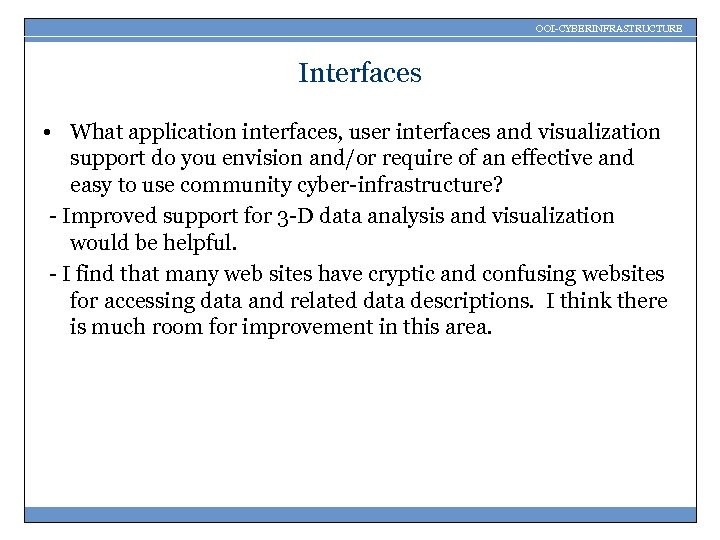 OOI-CYBERINFRASTRUCTURE

Interfaces

• What application interfaces, user interfaces and visualization support do you envision and/or require of an effective and easy to use community cyber-infrastructure?

- Improved support for 3-D data analysis and visualization would be helpful.

- I find that many web sites have cryptic and confusing websites for accessing data and related data descriptions. I think there is much room for improvement in this area.